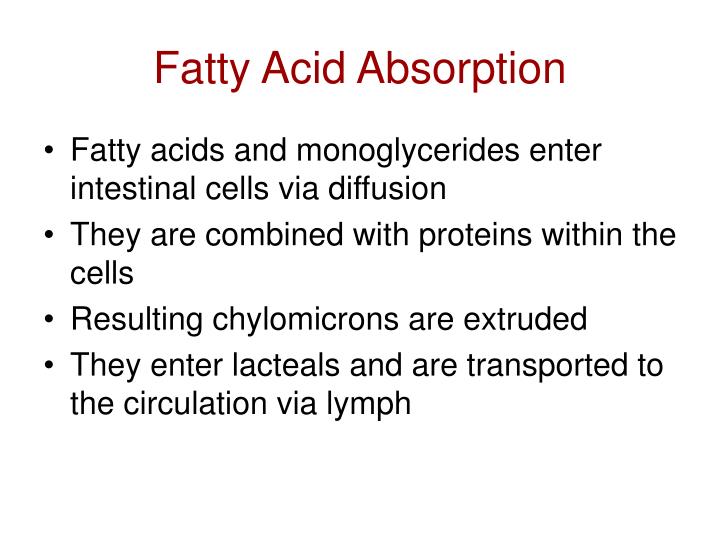 Fatty Acid Absorption

• Fatty acids and monoglycerides enter intestinal cells via diffusion
• They are combined with proteins within the cells
• Resulting chylomicrons are extruded
• They enter lacteals and are transported to the circulation via lymph